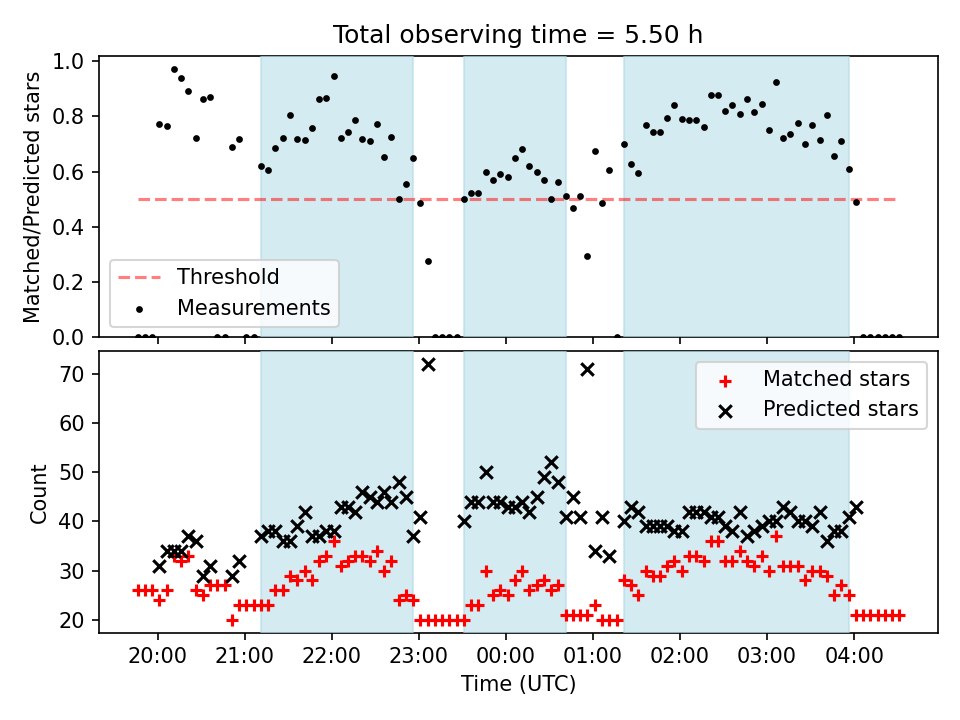 Total observing time = 5.50 h

Matched/Predicted stars

1.0
0.8
0.6
0.4
0.2
0.0

Threshold
Measurements

Count

70
60
50
40
30
20

Matched stars
Predicted stars

20:00
21:00
22:00
23:00
00:00
01:00
02:00
03:00
04:00

Time (UTC)